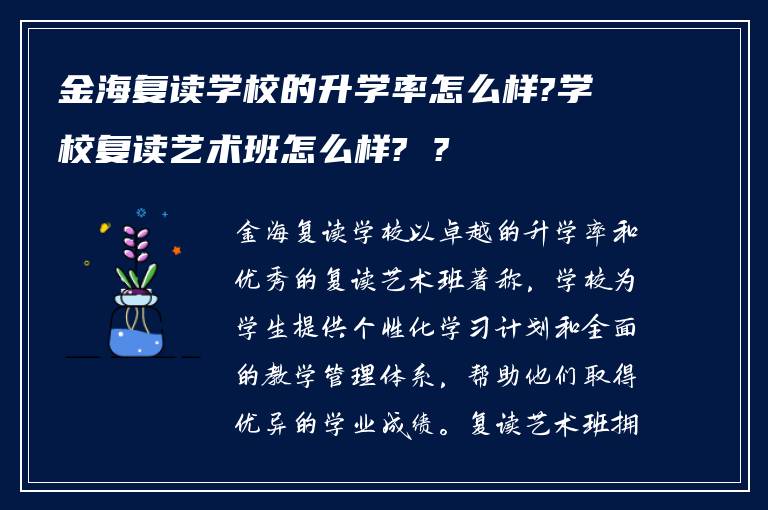 金海复读学校的升学率怎么样?学校复读艺术班怎么样? ?

金海复读学校以卓越的升学率和优秀的复读艺术班著称，学校为学生提供个性化学习计划和全面的教学管理体系，帮助他们取得优异的学业成绩。复读艺术班拥